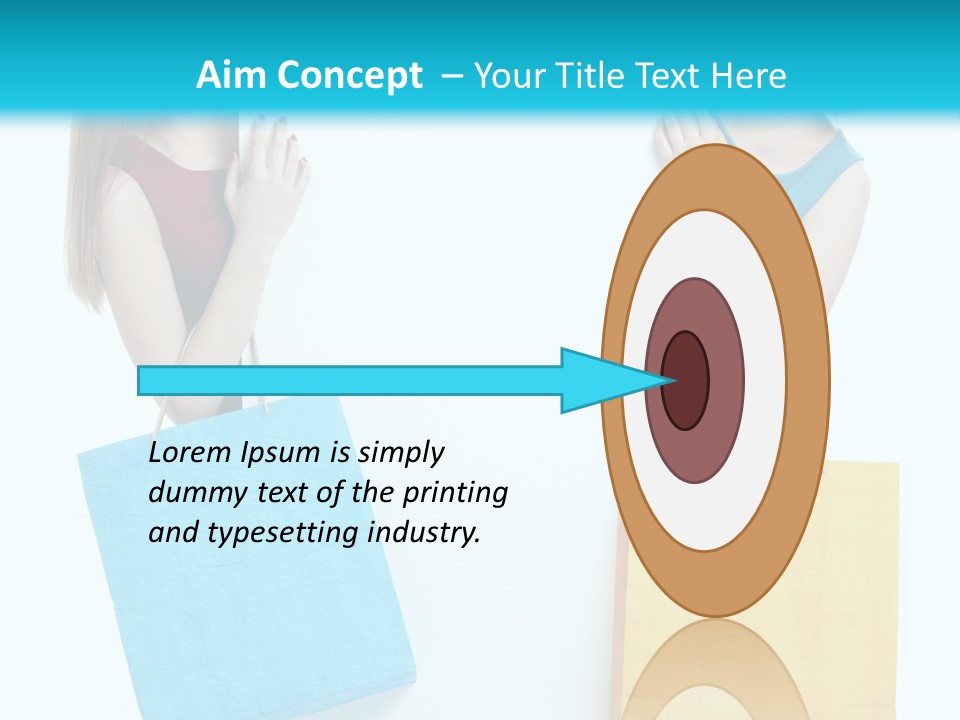 Aim Concept – Your Title Text Here

Lorem Ipsum is simply dummy text of the printing and typesetting industry.